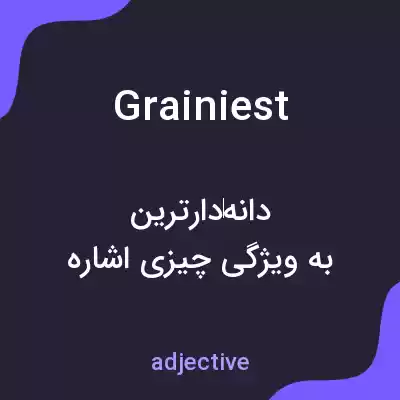 Grainiest

دانه‌دارترین
به ویژگی چیزی اشاره

adjective